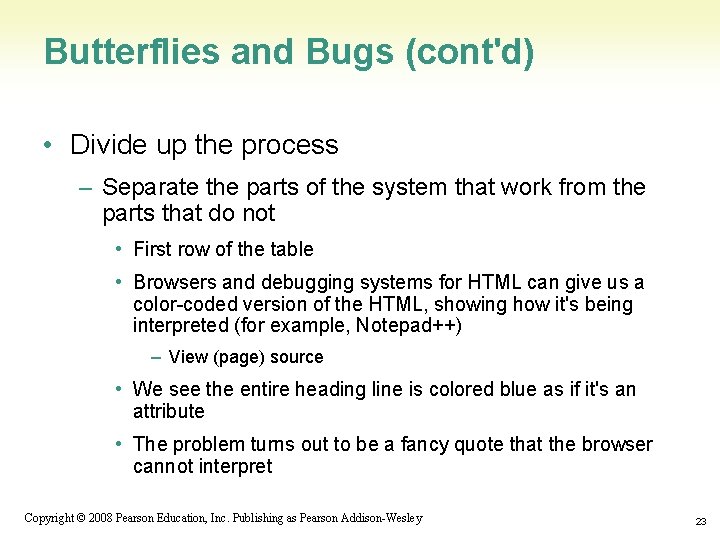 Butterflies and Bugs (cont'd)

• Divide up the process

– Separate the parts of the system that work from the parts that do not

• First row of the table

• Browsers and debugging systems for HTML can give us a color-coded version of the HTML, showing how it's being interpreted (for example, Notepad++)

– View (page) source

• We see the entire heading line is colored blue as if it's an attribute

• The problem turns out to be a fancy quote that the browser cannot interpret

Copyright © 2008 Pearson Education, Inc. Publishing as Pearson Addison-Wesley

23